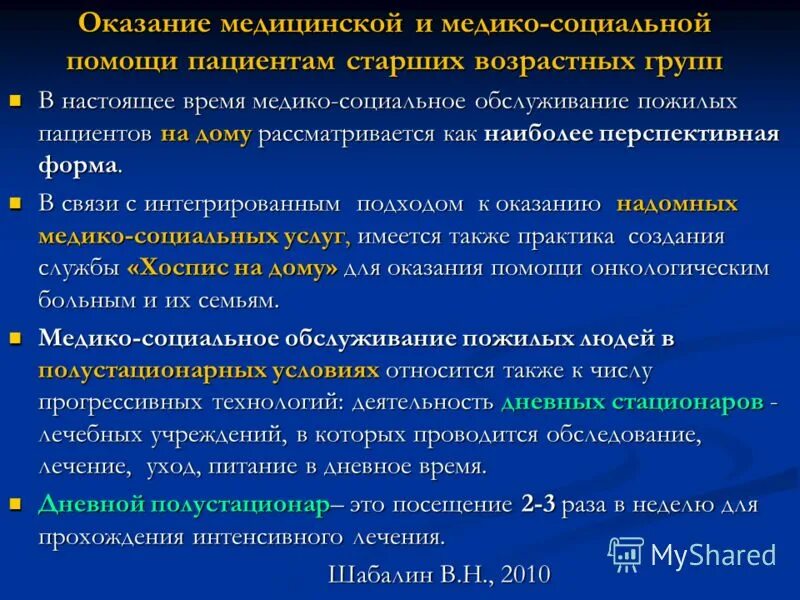 Оказание медицинской и медико-социальной помощи пациентам старших возрастных групп

В настоящее время медико-социальное обслуживание пожилых пациентов на дому рассматривается как наиболее перспективная форма.

В связи с интегрированным подходом к оказанию надомных медико-социальных услуг, имеется также практика создания службы «Хоспис на дому» для оказания помощи онкологическим больным и их семьям.

Медико-социальное обслуживание пожилых людей в полустационарных условиях относится также к числу прогрессивных технологий: деятельность дневных стационаров - лечебных учреждений, в которых проводится обследование, лечение, уход, питание в дневное время.

Дневной полустационар– это посещение 2-3 раза в неделю для прохождения интенсивного лечения.

Шабалин В.Н., 2010

MyShared